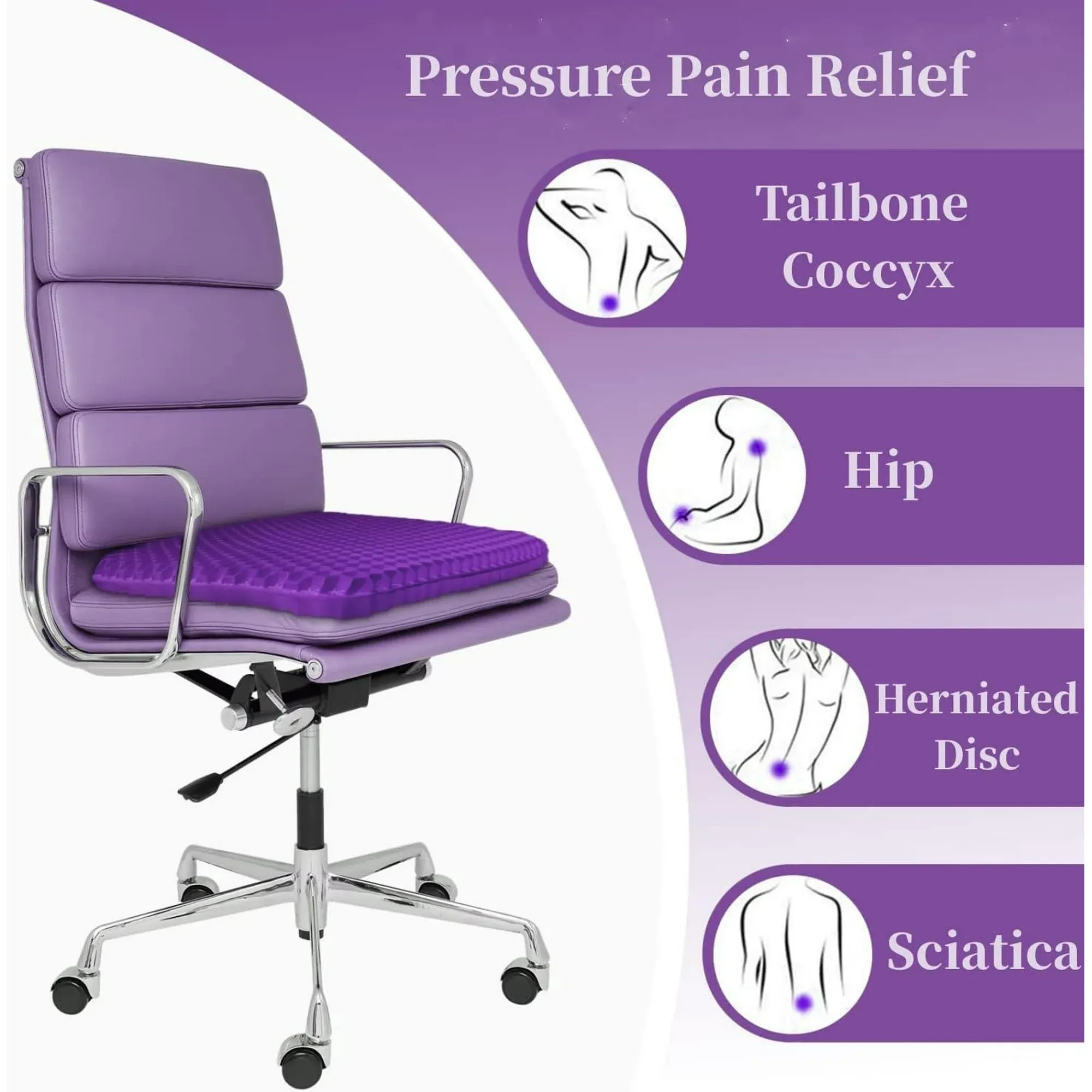 Pressure Pain Relief

Tailbone
Coccyx

Hip

Herniated
Disc

Sciatica